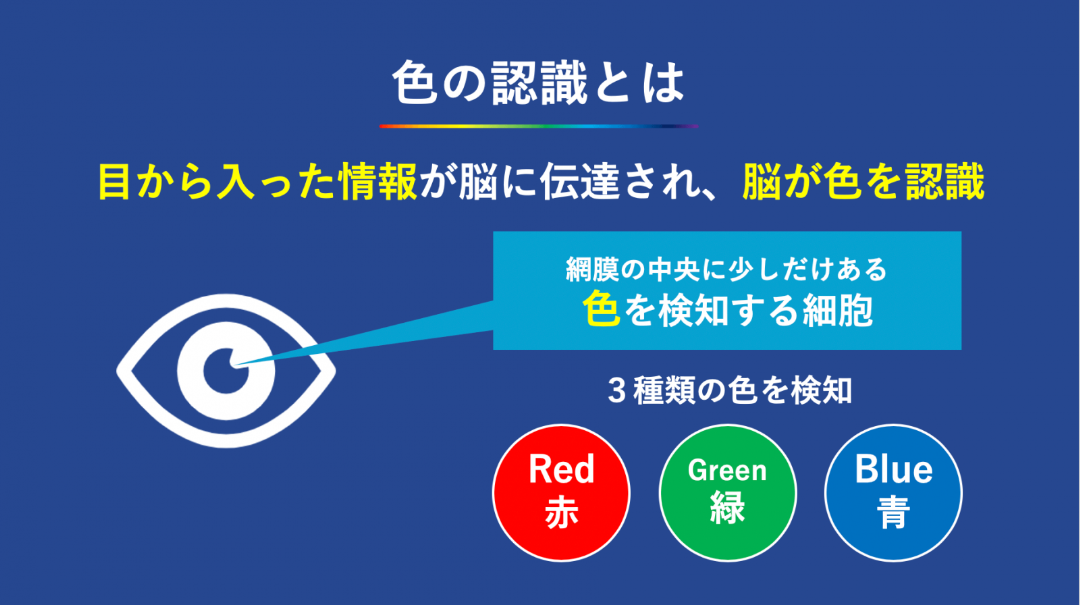 色の認識とは

目から入った情報が脳に伝達され、脳が色を認識

網膜の中央に少しだけある
色を検知する細胞

３種類の色を検知

Red
赤

Green
緑

Blue
青